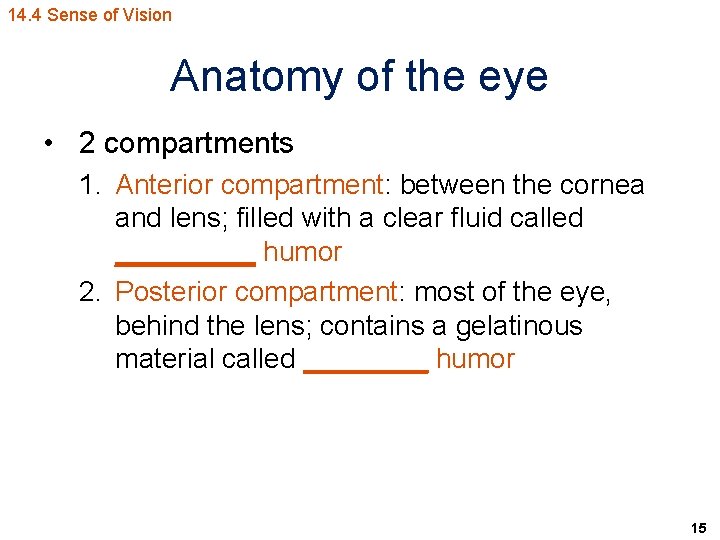 14.4 Sense of Vision

Anatomy of the eye

• 2 compartments

1. Anterior compartment: between the cornea and lens; filled with a clear fluid called _________ humor

2. Posterior compartment: most of the eye, behind the lens; contains a gelatinous material called ________ humor

15